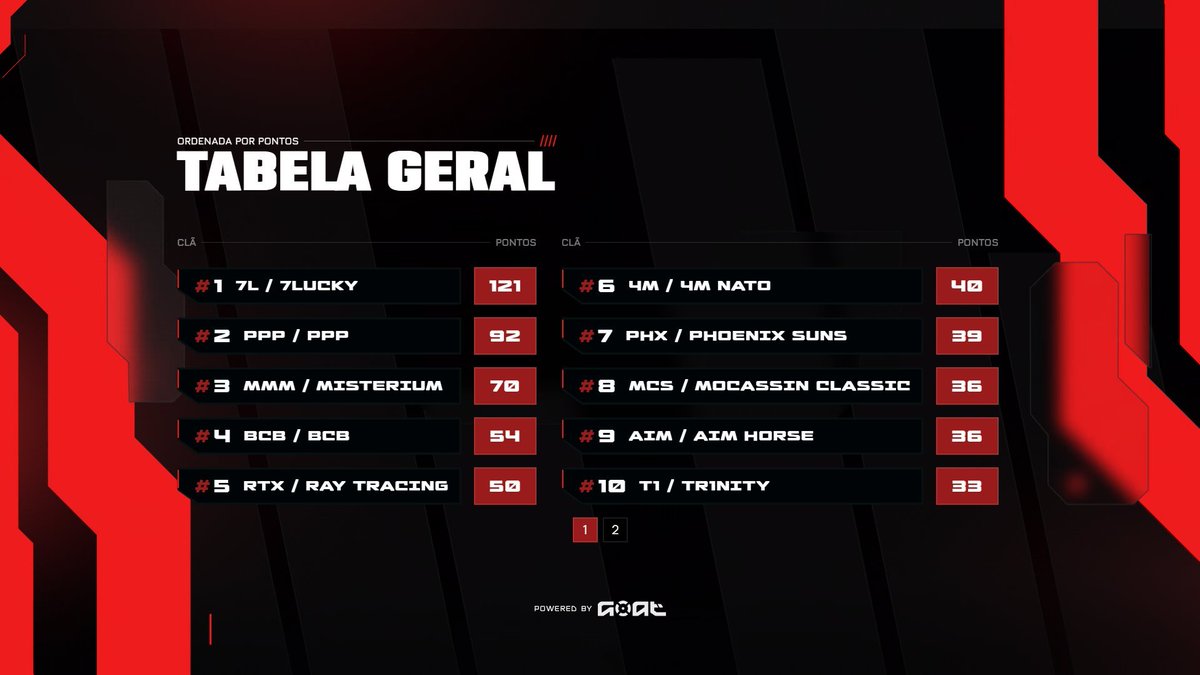 ORDENADA POR PONTOS

TABELA GERAL

| CLÃ | PONTOS |
|---|---|
| #1 7L / 7LUCKY | 121 |
| #2 PPP / PPP | 92 |
| #3 MMM / MISTERIUM | 70 |
| #4 BCB / BCB | 54 |
| #5 RTX / RAY TRACING | 50 |

| CLÃ | PONTOS |
|---|---|
| #6 4M / 4M NATO | 40 |
| #7 PHX / PHOENIX SUNS | 39 |
| #8 MCS / MOCASSIN CLASSIC | 36 |
| #9 AIM / AIM HORSE | 36 |
| #10 T1 / TR1NITY | 33 |

1 2

POWERED BY GOAT